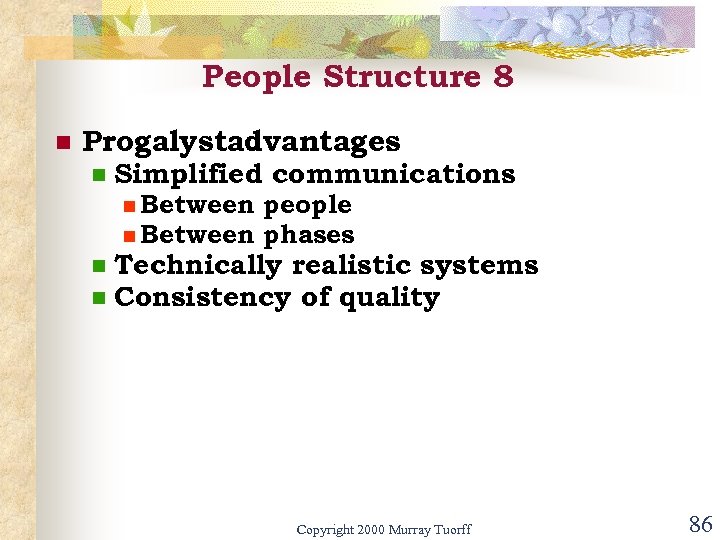 People Structure 8

Progalystadvantages

Simplified communications

Between people

Between phases

Technically realistic systems

Consistency of quality

Copyright 2000 Murray Tuorff

86